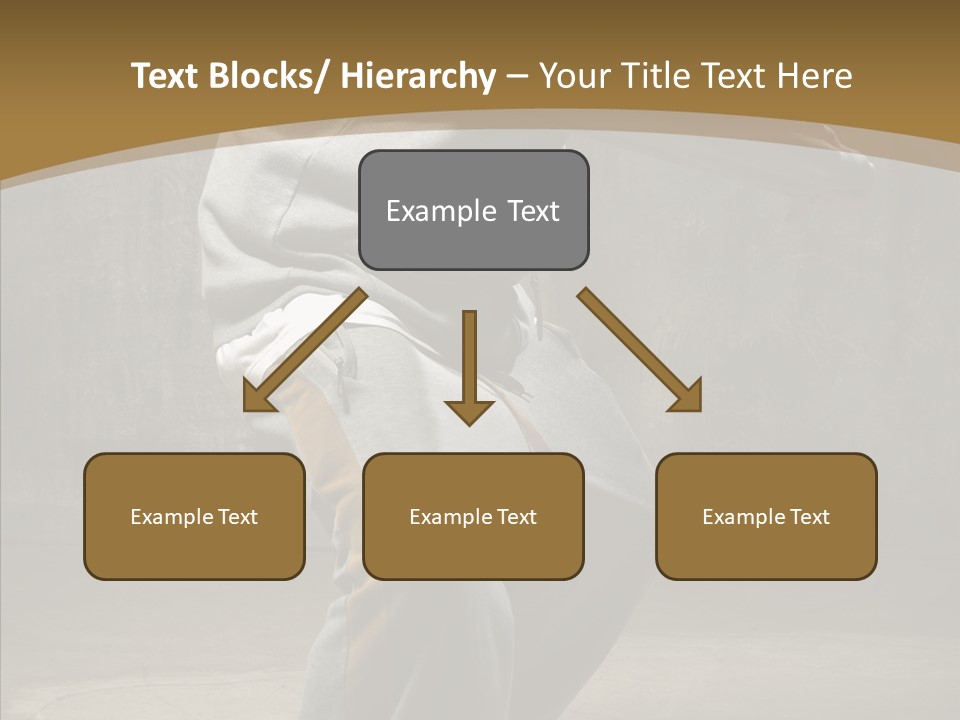 Text Blocks/ Hierarchy – Your Title Text Here

Example Text

Example Text

Example Text

Example Text